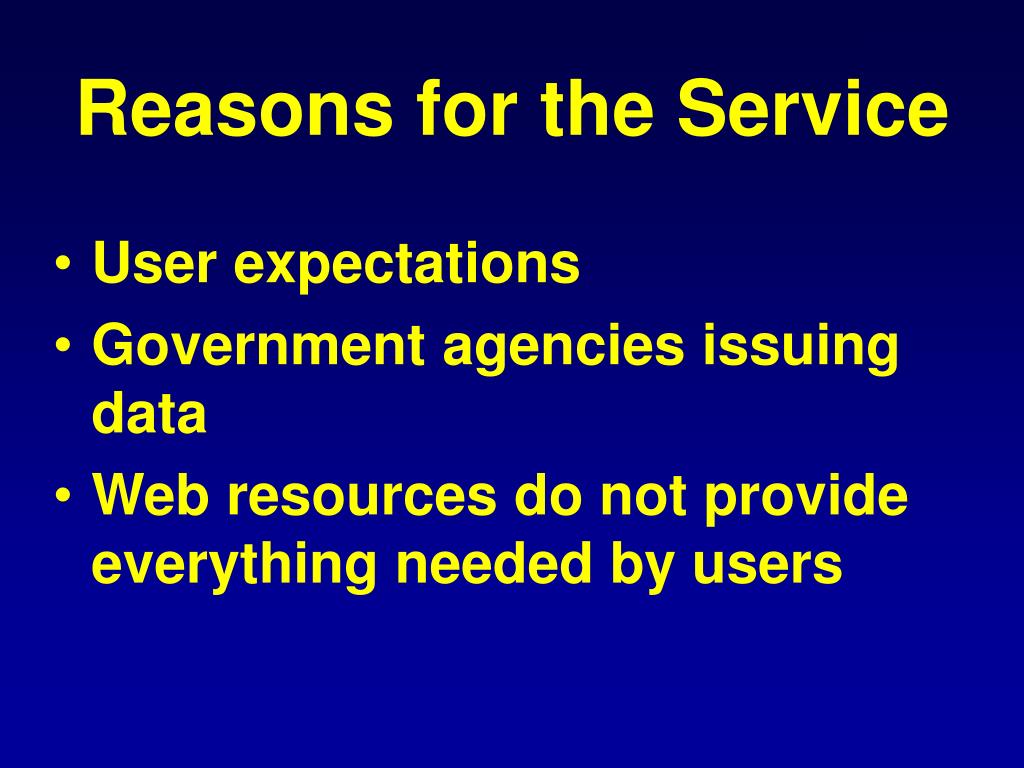 Reasons for the Service

• User expectations
• Government agencies issuing data
• Web resources do not provide everything needed by users